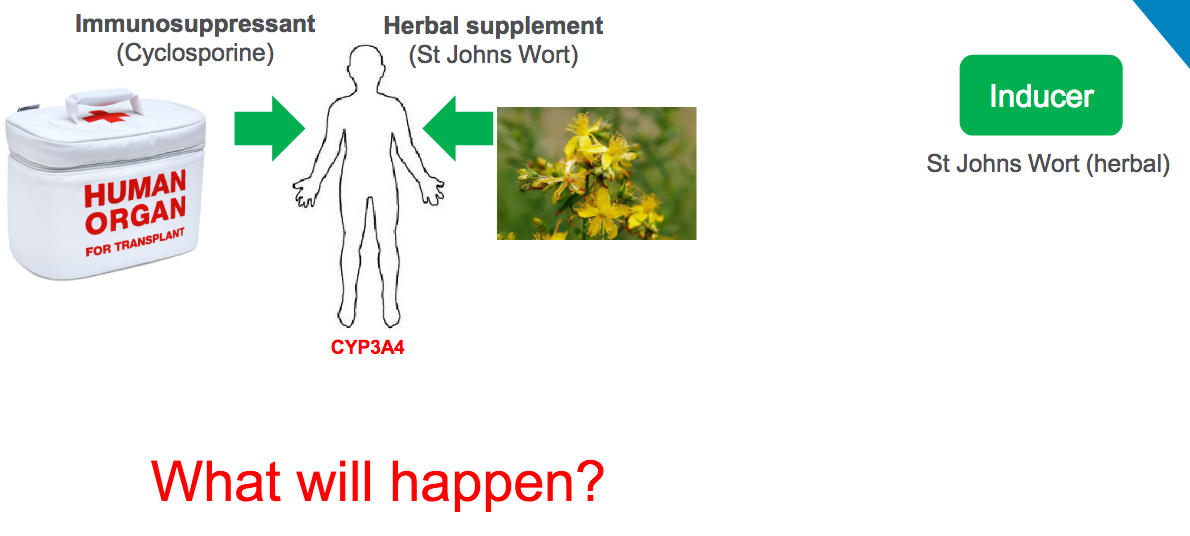 Immunosuppressant
(Cyclosporine)

Herbal supplement
(St Johns Wort)

Inducer

St Johns Wort (herbal)

HUMAN
ORGAN
FOR TRANSPLANT

CYP3A4

What will happen?